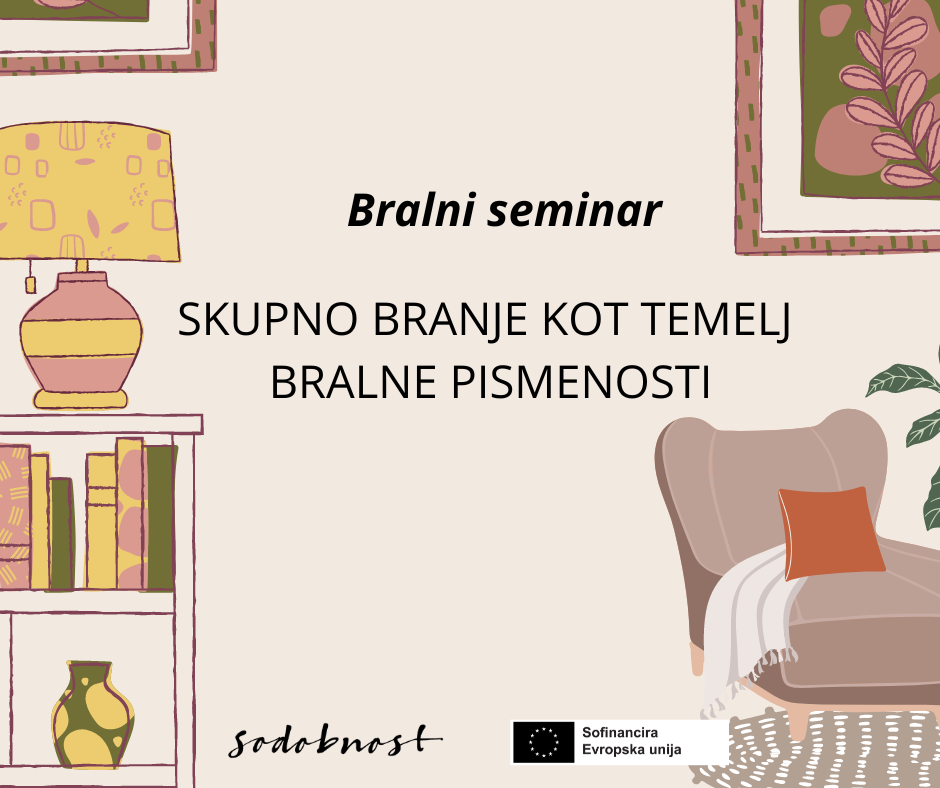 Bralni seminar

SKUPNO BRANJE KOT TEMELJ BRALNE PISMENOSTI

sodobnost

Sofinancira Evropska unija